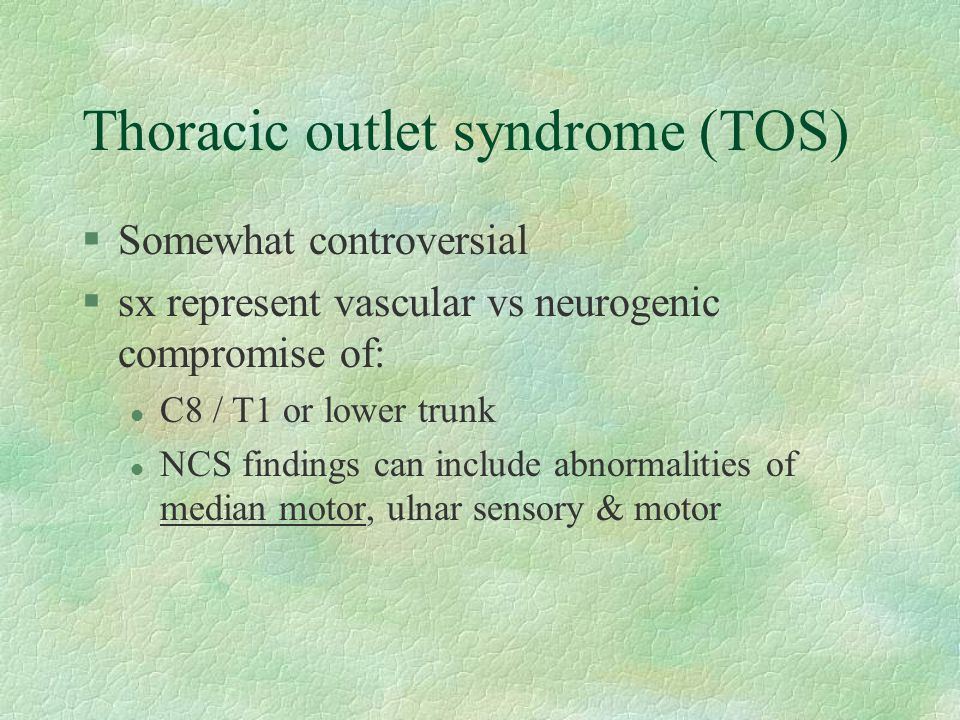 Thoracic outlet syndrome (TOS)

- Somewhat controversial
- sx represent vascular vs neurogenic compromise of:
  - C8 / T1 or lower trunk
  - NCS findings can include abnormalities of median motor, ulnar sensory & motor